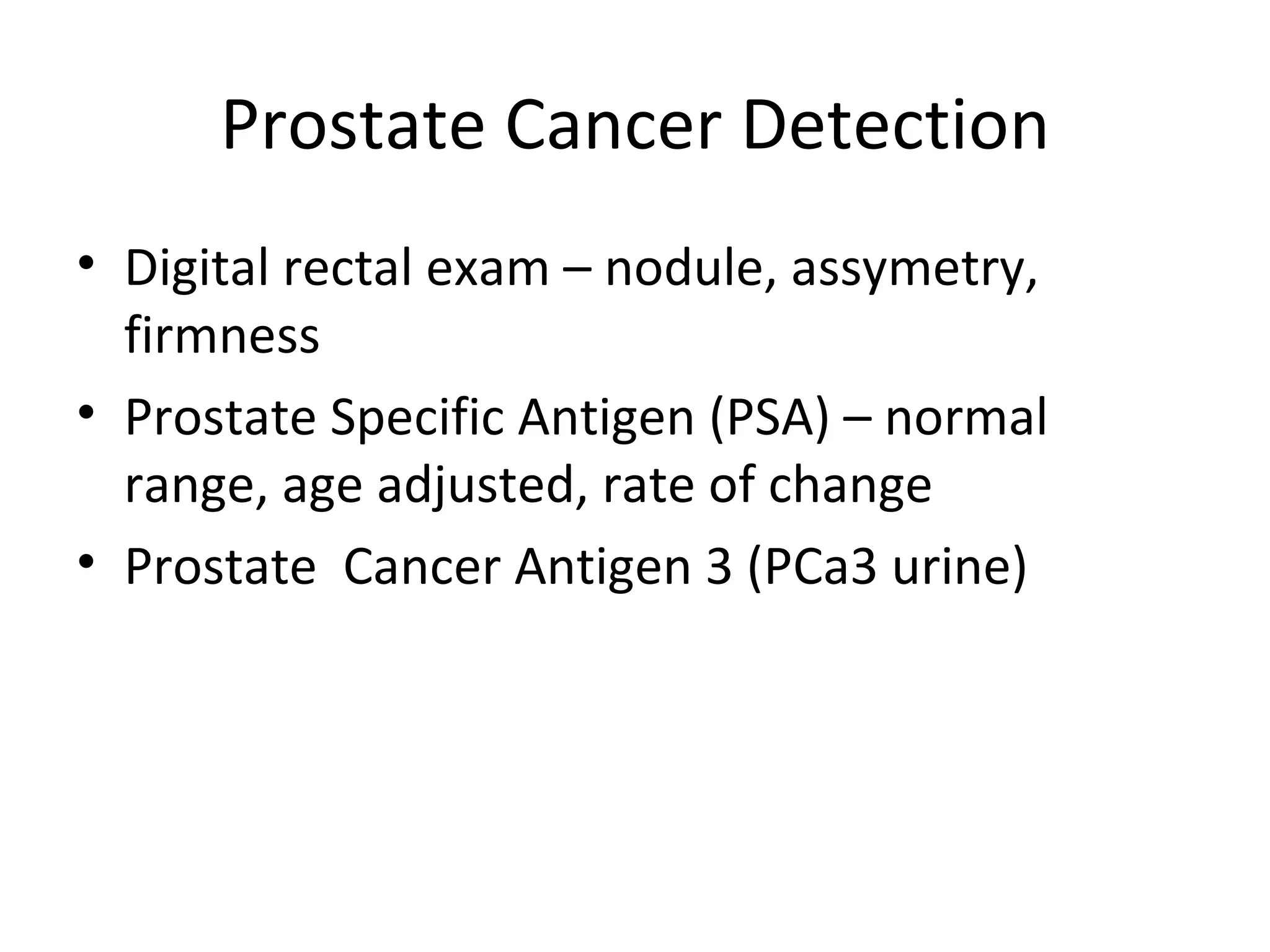 Prostate Cancer Detection

• Digital rectal exam – nodule, assymetry, firmness
• Prostate Specific Antigen (PSA) – normal range, age adjusted, rate of change
• Prostate  Cancer Antigen 3 (PCa3 urine)